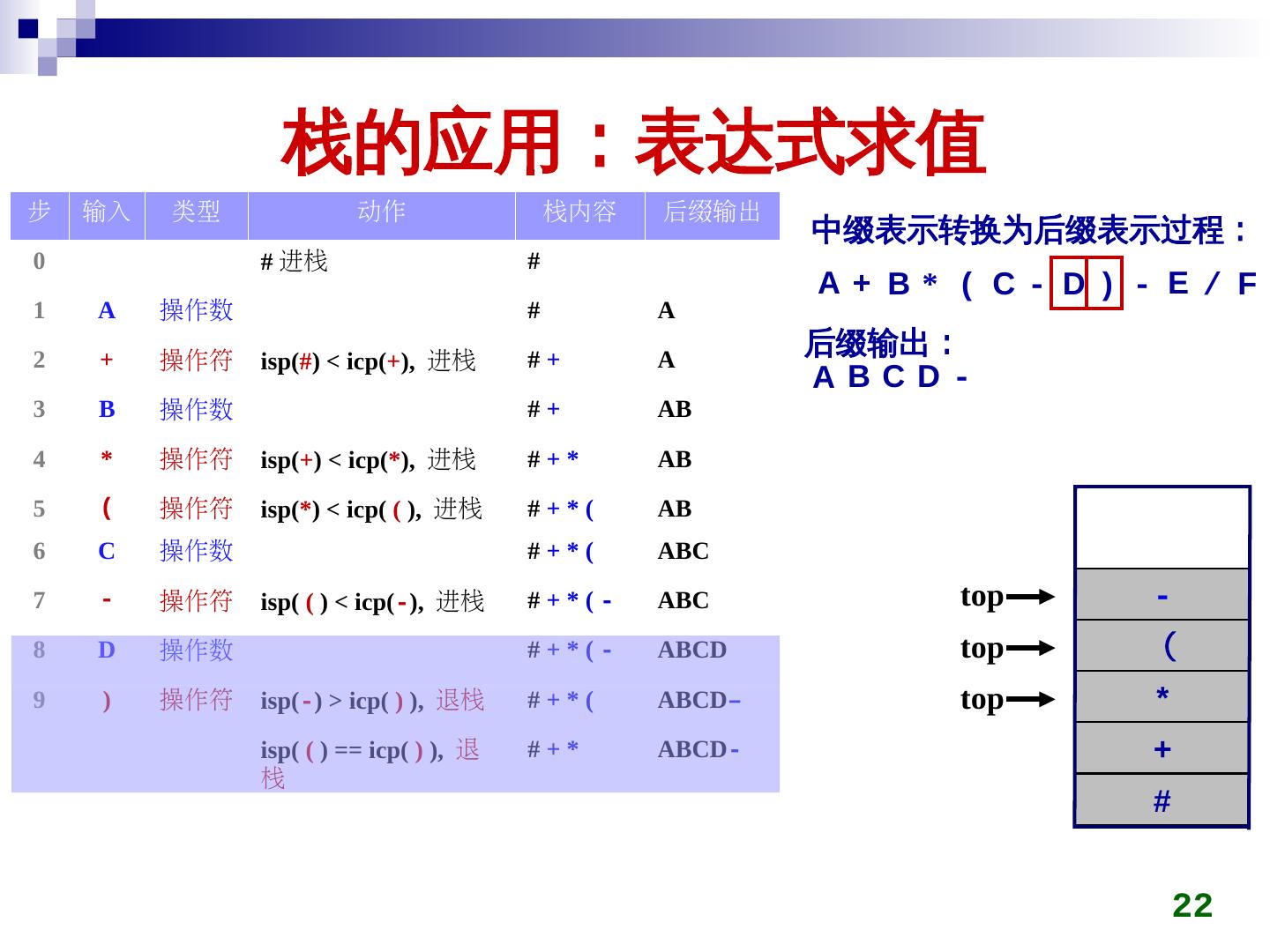 栈的应用：表达式求值

| 步 | 输入 | 类型 | 动作 | 栈内容 | 后缀输出 |
|---|---|---|---|---|---|
| 0 | | | # 进栈 | # | |
| 1 | A | 操作数 | | # | A |
| 2 | + | 操作符 | isp(#) < icp(+), 进栈 | # + | A |
| 3 | B | 操作数 | | # + | AB |
| 4 | * | 操作符 | isp(+) < icp(*), 进栈 | # + * | AB |
| 5 | ( | 操作符 | isp(*) < icp( ( ), 进栈 | # + * ( | AB |
| 6 | C | 操作数 | | # + * ( | ABC |
| 7 | - | 操作符 | isp( ( ) < icp(-), 进栈 | # + * ( - | ABC |
| 8 | D | 操作数 | | # + * ( - | ABCD |
| 9 | ) | 操作符 | isp(-) > icp( ) ), 退栈 | # + * ( | ABCD– |
| | | | isp( ( ) == icp( ) ), 退栈 | # + * | ABCD- |

中缀表示转换为后缀表示过程：

A + B * ( C - D ) - E / F

后缀输出：

A B C D -

top
top
top

-
(
*
+
#

22